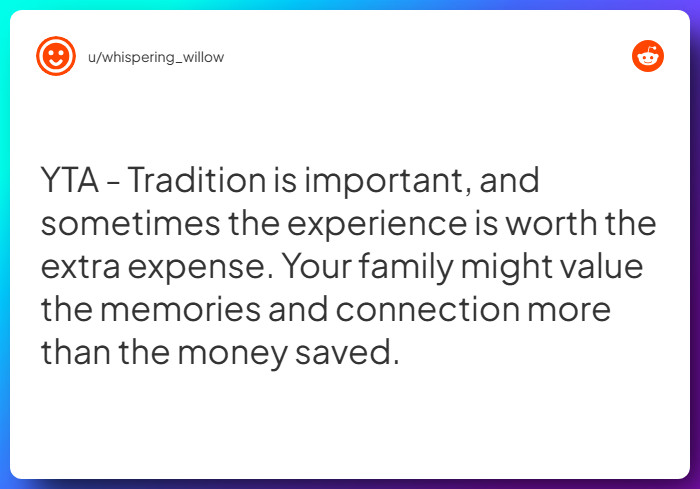 u/whispering_willow

YTA - Tradition is important, and sometimes the experience is worth the extra expense. Your family might value the memories and connection more than the money saved.